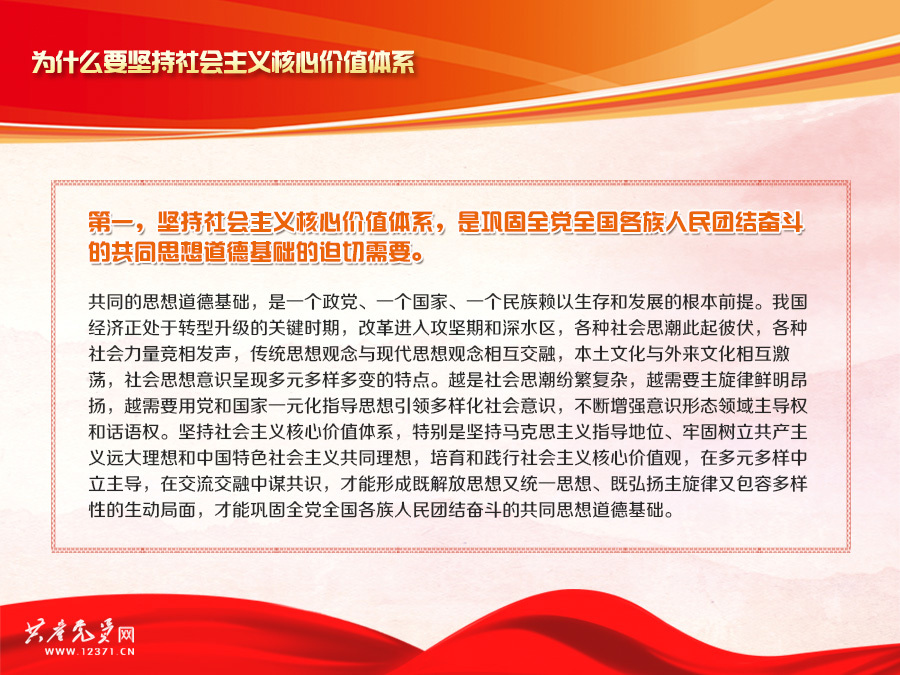 为什么要坚持社会主义核心价值体系

第一，坚持社会主义核心价值体系，是巩固全党全国各族人民团结奋斗的共同思想道德基础的迫切需要。

共同的思想道德基础，是一个政党、一个国家、一个民族赖以生存和发展的根本前提。我国经济正处于转型升级的关键时期，改革进入攻坚期和深水区，各种社会思潮此起彼伏，各种社会力量竞相发声，传统思想观念与现代思想观念相互交融，本土文化与外来文化相互激荡，社会思想意识呈现多元多样多变的特点。越是社会思潮纷繁复杂，越需要主旋律鲜明昂扬，越需要用党和国家一元化指导思想引领多样化社会意识，不断增强意识形态领域主导权和话语权。坚持社会主义核心价值体系，特别是坚持马克思主义指导地位、牢固树立共产主义远大理想和中国特色社会主义共同理想，培育和践行社会主义核心价值观，在多元多样中立主导，在交流交融中谋共识，才能形成既解放思想又统一思想、既弘扬主旋律又包容多样性的生动局面，才能巩固全党全国各族人民团结奋斗的共同思想道德基础。

共产党员网
WWW.12371.CN